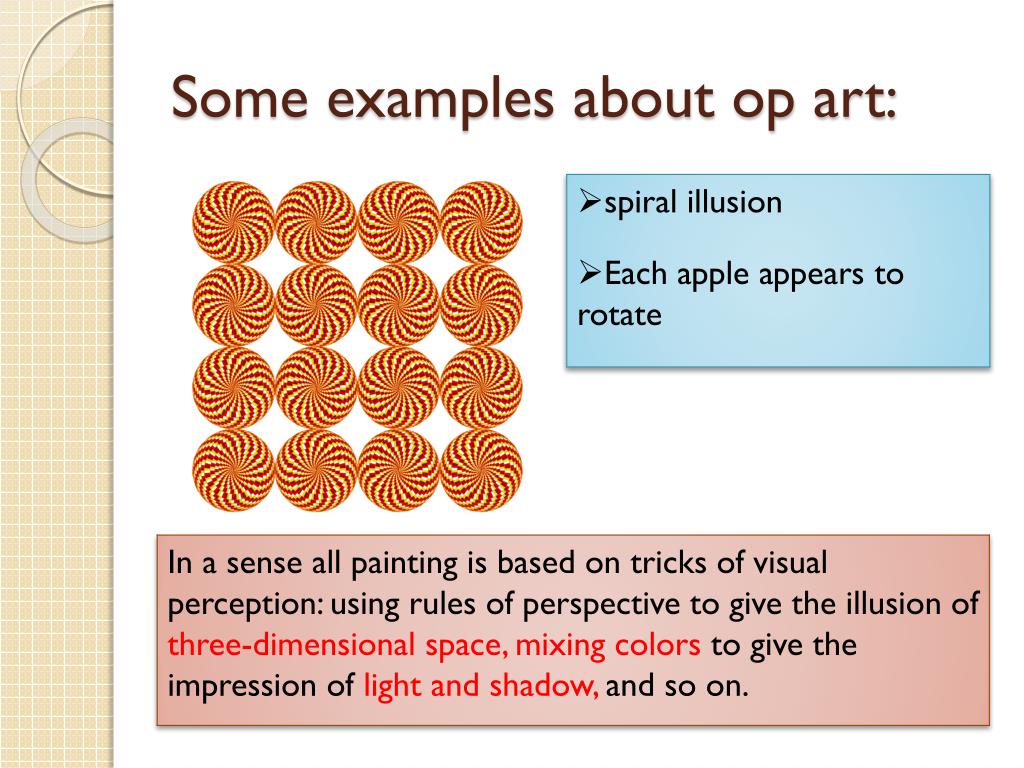 Some examples about op art:

➢spiral illusion

➢Each apple appears to rotate

In a sense all painting is based on tricks of visual perception: using rules of perspective to give the illusion of three-dimensional space, mixing colors to give the impression of light and shadow, and so on.